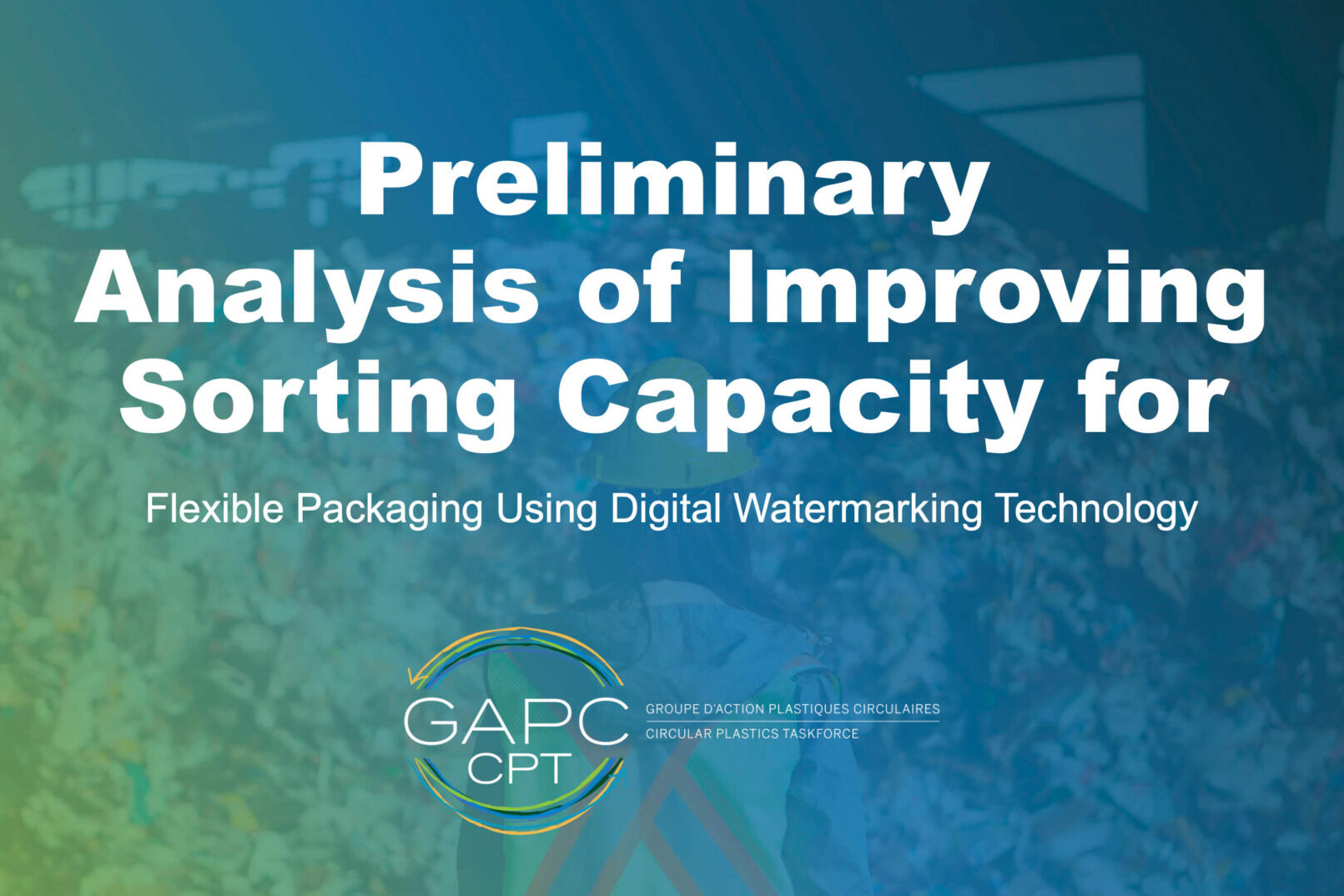 Preliminary Analysis of Improving Sorting Capacity for

Flexible Packaging Using Digital Watermarking Technology

GAPC
CPT

GROUPE D'ACTION PLASTIQUES CIRCULAIRES
CIRCULAR PLASTICS TASKFORCE